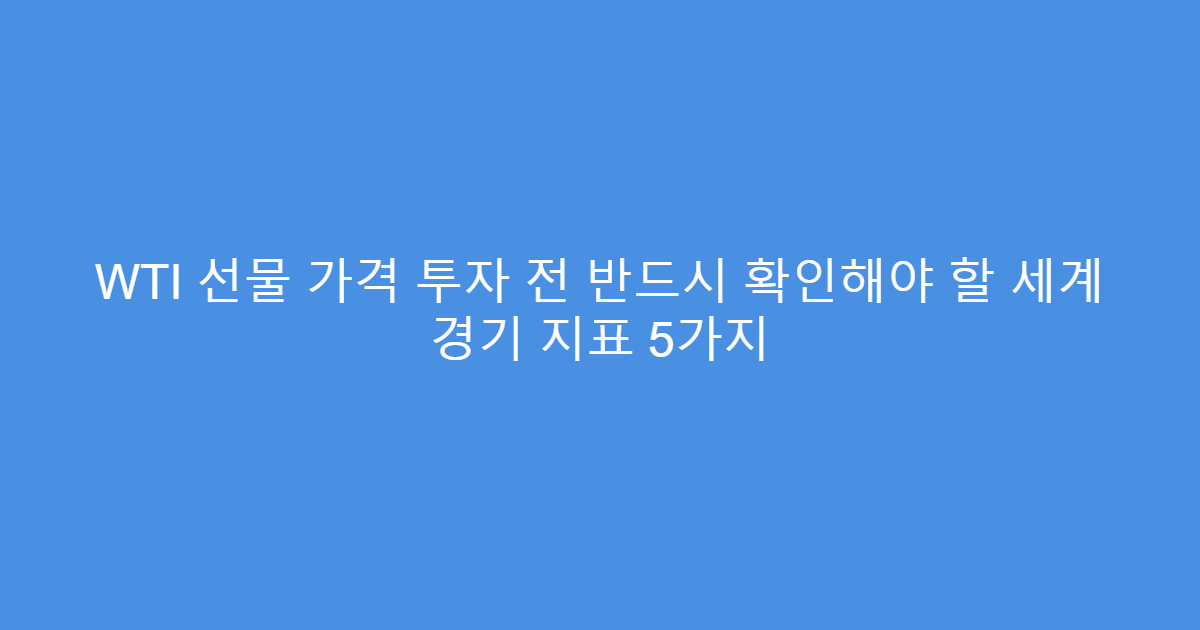 WTI 선물 가격 투자 전 반드시 확인해야 할 세계 경기 지표 5가지